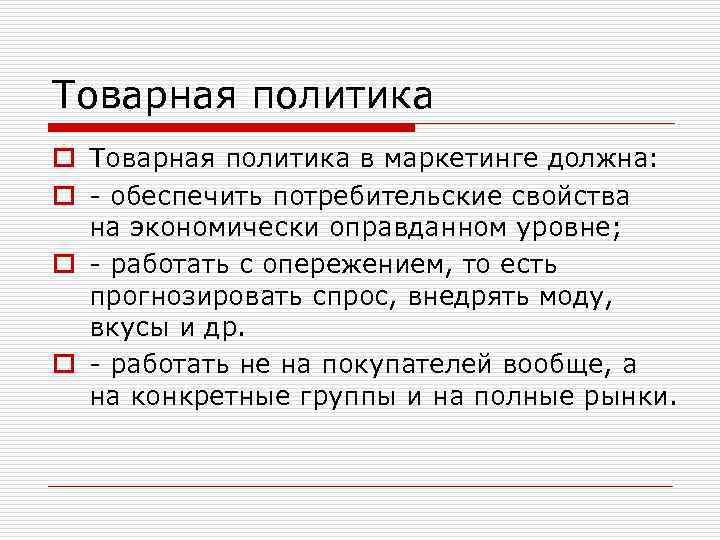 Товарная политика

Товарная политика в маркетинге должна:

- обеспечить потребительские свойства на экономически оправданном уровне;

- работать с опережением, то есть прогнозировать спрос, внедрять моду, вкусы и др.

- работать не на покупателей вообще, а на конкретные группы и на полные рынки.